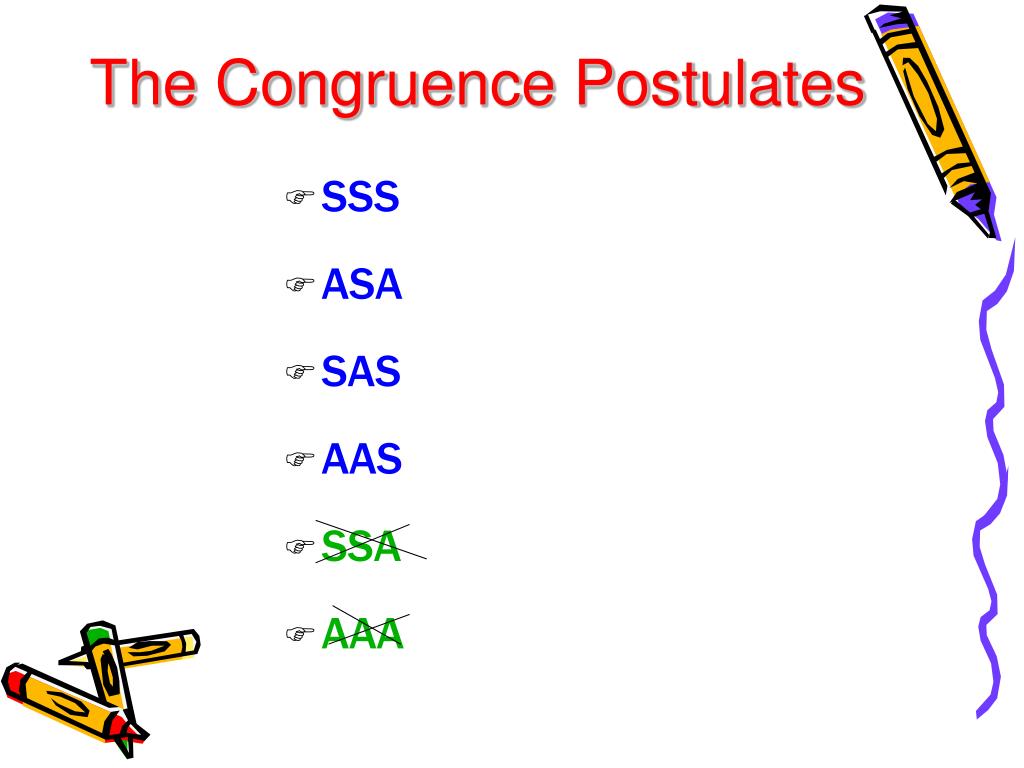 The Congruence Postulates

☞ SSS

☞ ASA

☞ SAS

☞ AAS

☞ SSA

☞ AAA